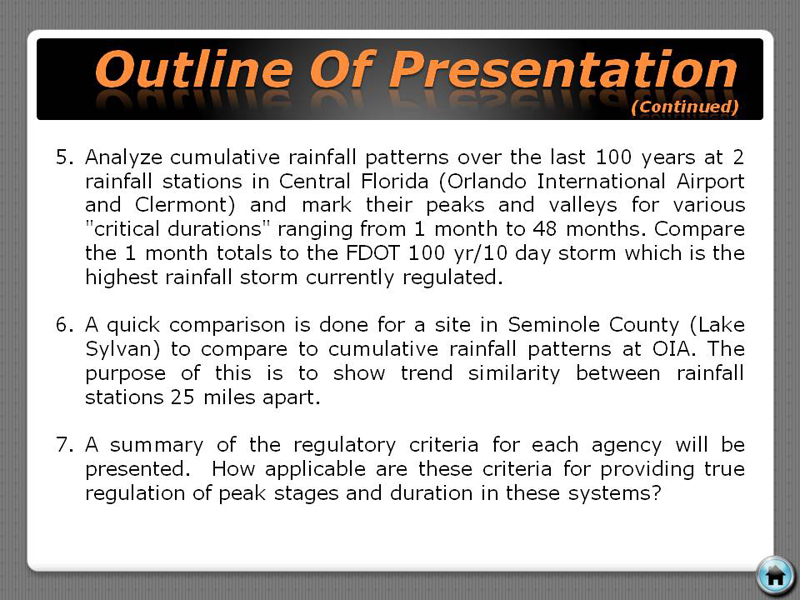 Outline Of Presentation
(Continued)

5. Analyze cumulative rainfall patterns over the last 100 years at 2 rainfall stations in Central Florida (Orlando International Airport and Clermont) and mark their peaks and valleys for various "critical durations" ranging from 1 month to 48 months. Compare the 1 month totals to the FDOT 100 yr/10 day storm which is the highest rainfall storm currently regulated.

6. A quick comparison is done for a site in Seminole County (Lake Sylvan) to compare to cumulative rainfall patterns at OIA. The purpose of this is to show trend similarity between rainfall stations 25 miles apart.

7. A summary of the regulatory criteria for each agency will be presented. How applicable are these criteria for providing true regulation of peak stages and duration in these systems?